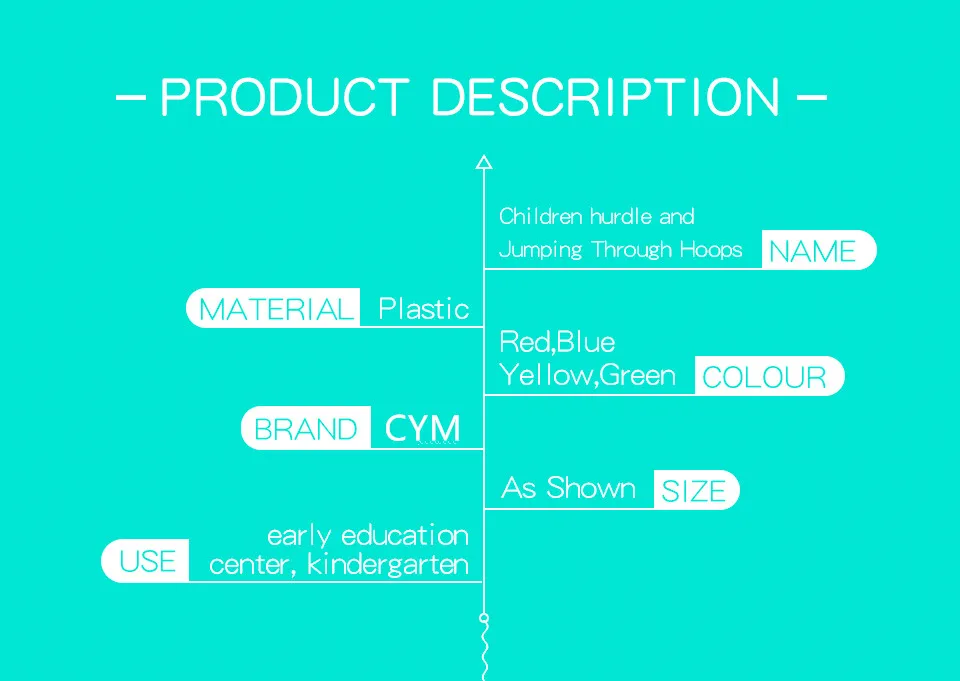 — PRODUCT DESCRIPTION —

Children hurdle and Jumping Through Hoops NAME

MATERIAL Plastic

Red,Blue Yellow,Green COLOUR

BRAND CYM

As Shown SIZE

USE early education center, kindergarten